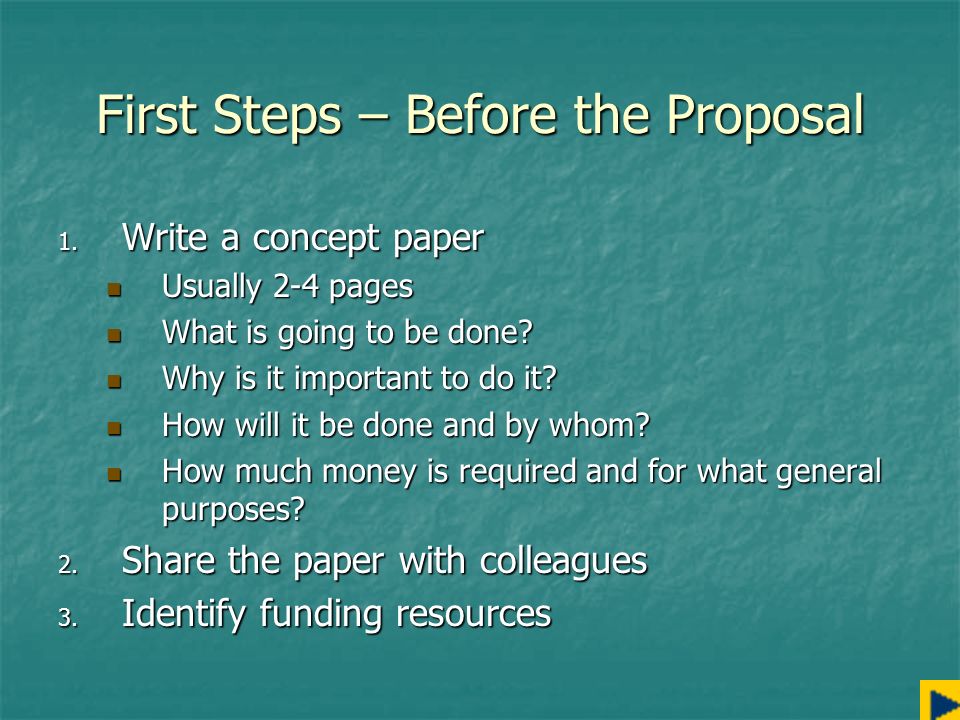 First Steps – Before the Proposal

1. Write a concept paper
- Usually 2-4 pages
- What is going to be done?
- Why is it important to do it?
- How will it be done and by whom?
- How much money is required and for what general purposes?
2. Share the paper with colleagues
3. Identify funding resources